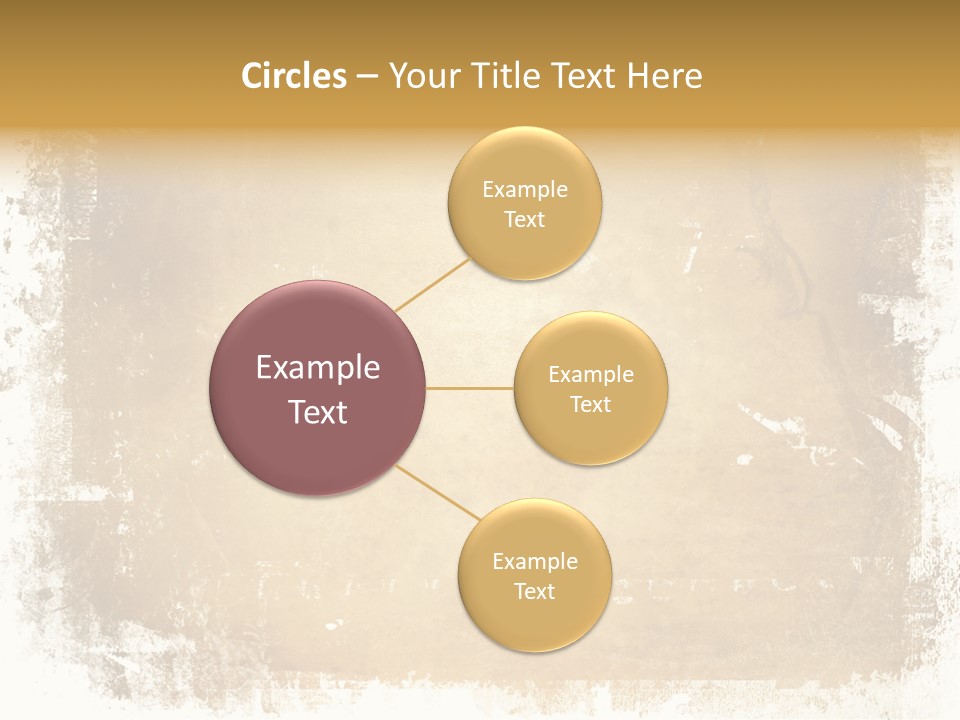 Circles – Your Title Text Here

Example Text

Example Text

Example Text

Example Text